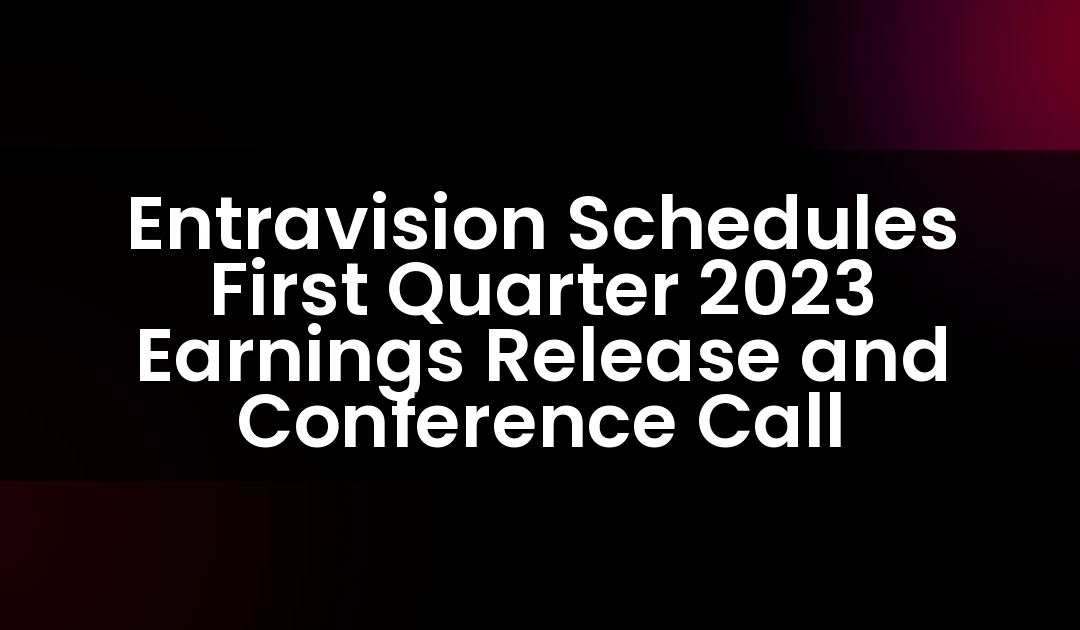 Entravision Schedules First Quarter 2023 Earnings Release and Conference Call